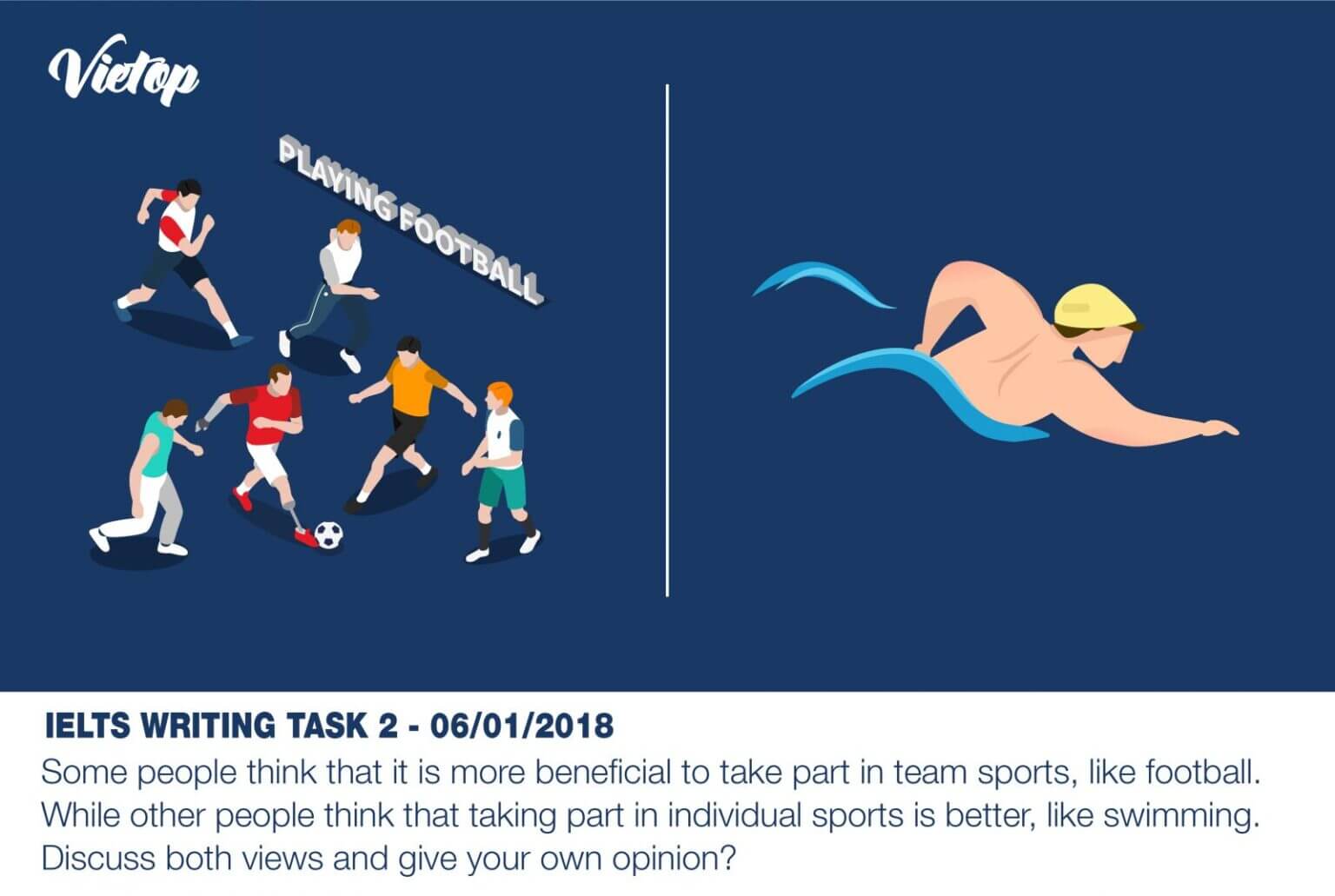 Vietop

PLAYING FOOTBALL

IELTS WRITING TASK 2 - 06/01/2018

Some people think that it is more beneficial to take part in team sports, like football. While other people think that taking part in individual sports is better, like swimming. Discuss both views and give your own opinion?